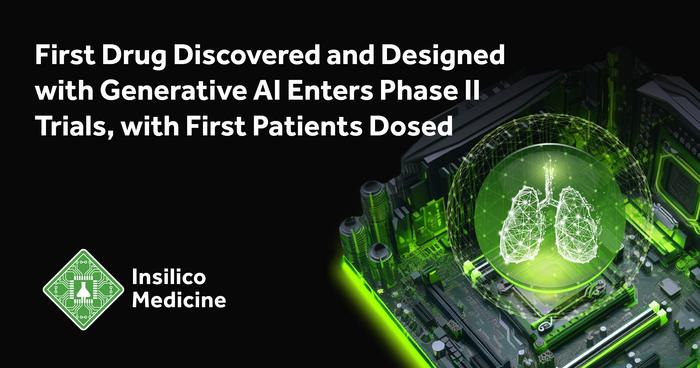 First Drug Discovered and Designed with Generative AI Enters Phase II Trials, with First Patients Dosed

Insilico Medicine